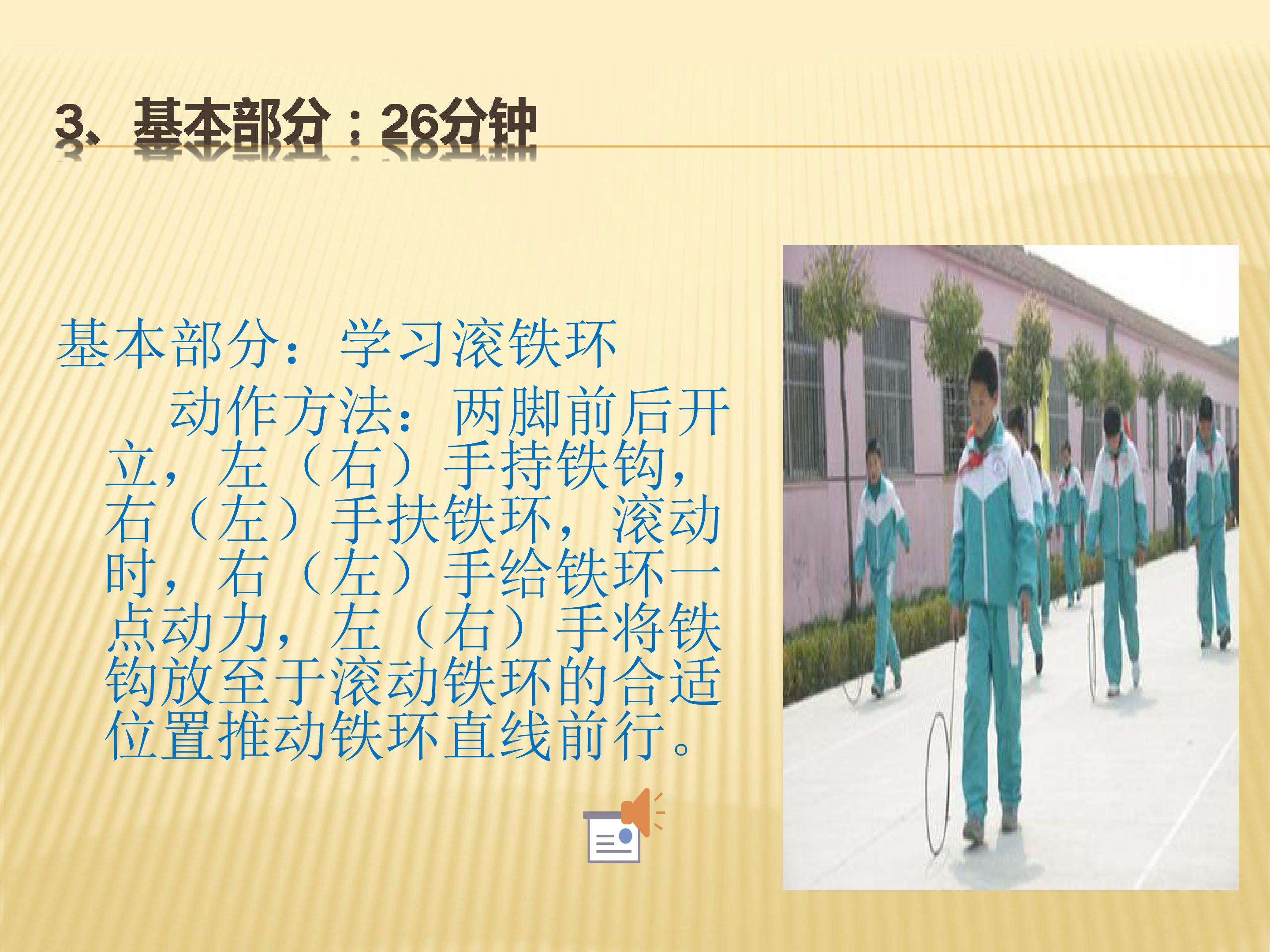 3、基本部分：26分钟

基本部分：学习滚铁环

动作方法：两脚前后开立，左（右）手持铁钩，右（左）手扶铁环，滚动时，右（左）手给铁环一点动力，左（右）手将铁钩放至于滚动铁环的合适位置推动铁环直线前行。